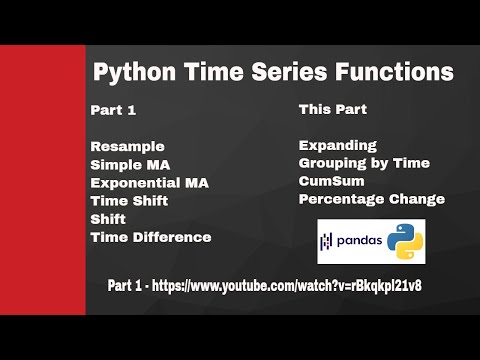 Python Time Series Functions

Part 1

Resample
Simple MA
Exponential MA
Time Shift
Shift
Time Difference

This Part

Expanding
Grouping by Time
CumSum
Percentage Change

pandas

Part 1 - https://www.youtube.com/watch?v=rBkqkpl21v8